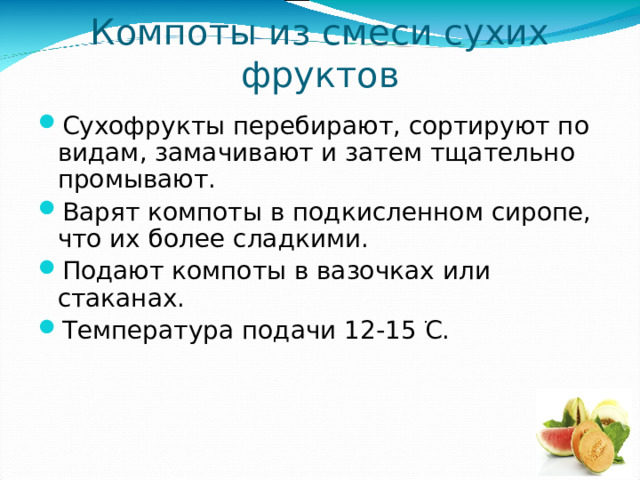 Компоты из смеси сухих фруктов

Сухофрукты перебирают, сортируют по видам, замачивают и затем тщательно промывают.

Варят компоты в подкисленном сиропе, что их более сладкими.

Подают компоты в вазочках или стаканах.

Температура подачи 12-15 ̇С.